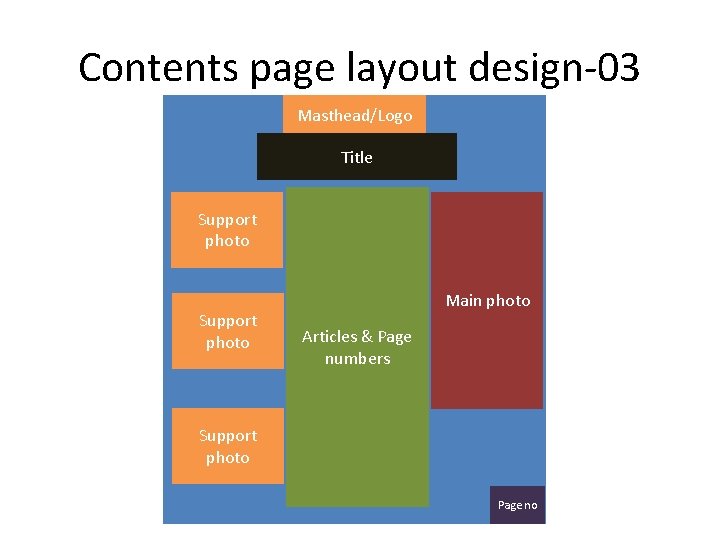 Contents page layout design-03

Masthead/Logo

Title

Support photo

Support photo

Support photo

Articles & Page numbers

Main photo

Page no